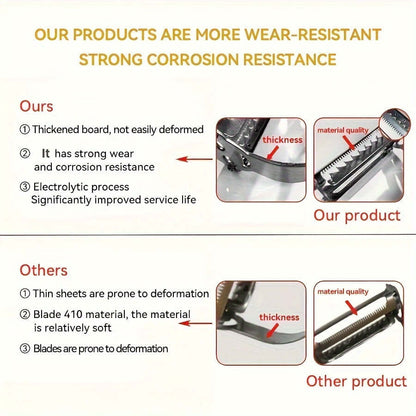 OUR PRODUCTS ARE MORE WEAR-RESISTANT
STRONG CORROSION RESISTANCE

Ours

① Thickened board, not easily deformed

② It has strong wear and corrosion resistance

③ Electrolytic process Significantly improved service life

thickness

material quality

Our product

Others

① Thin sheets are prone to deformation

② Blade 410 material, the material is relatively soft

③ Blades are prone to deformation

thickness

material quality

Other product